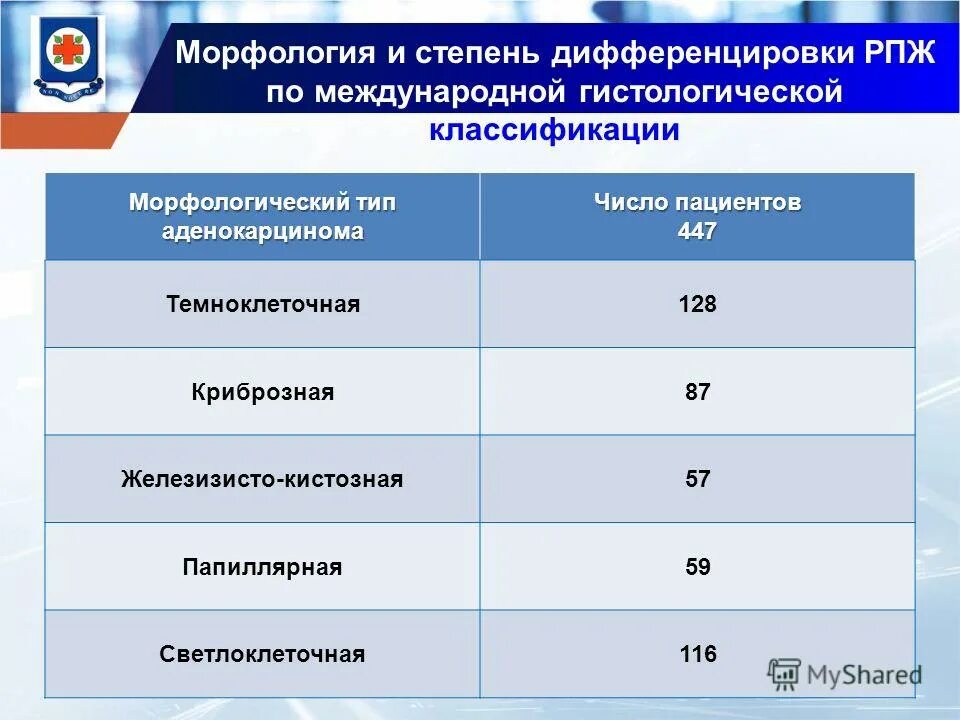 Морфология и степень дифференцировки РПЖ по международной гистологической классификации

| Морфологический тип аденокарцинома | Число пациентов 447 |
|---|---|
| Темноклеточная | 128 |
| Криброзная | 87 |
| Железизисто-кистозная | 57 |
| Папиллярная | 59 |
| Светлоклеточная | 116 |

MyShared